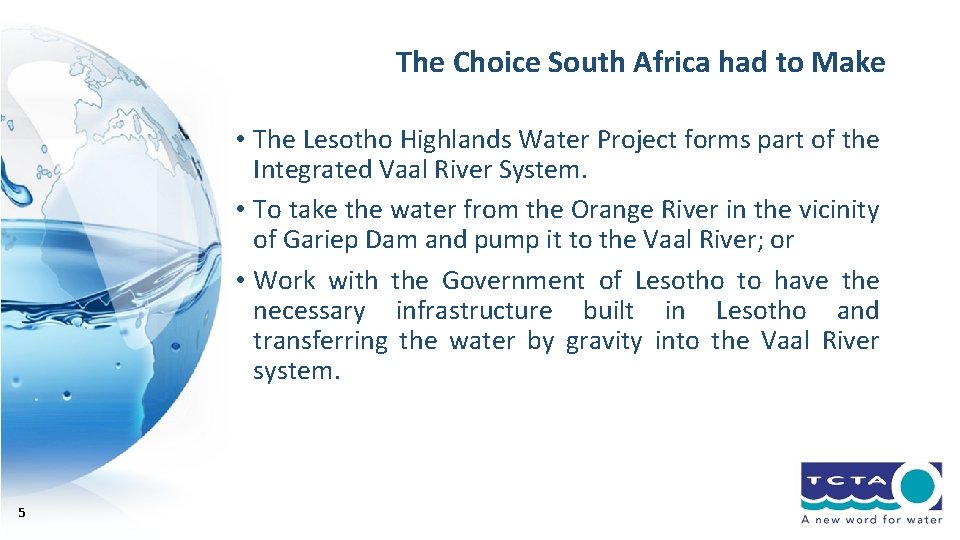 The Choice South Africa had to Make

• The Lesotho Highlands Water Project forms part of the Integrated Vaal River System.

• To take the water from the Orange River in the vicinity of Gariep Dam and pump it to the Vaal River; or

• Work with the Government of Lesotho to have the necessary infrastructure built in Lesotho and transferring the water by gravity into the Vaal River system.

5

TCTA
A new word for water